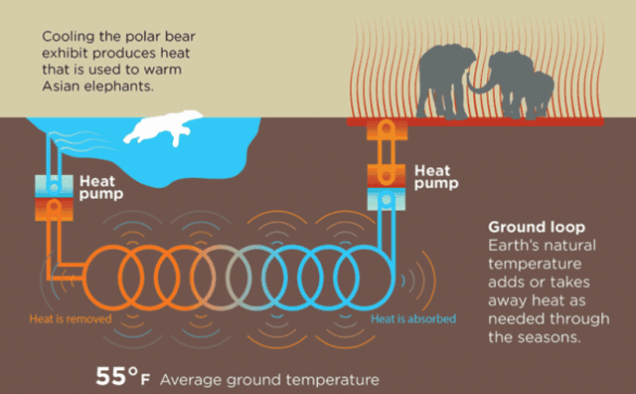 Cooling the polar bear exhibit produces heat that is used to warm Asian elephants.

Heat pump

Heat pump

Ground loop
Earth's natural temperature adds or takes away heat as needed through the seasons.

Heat is removed

Heat is absorbed

55°F Average ground temperature